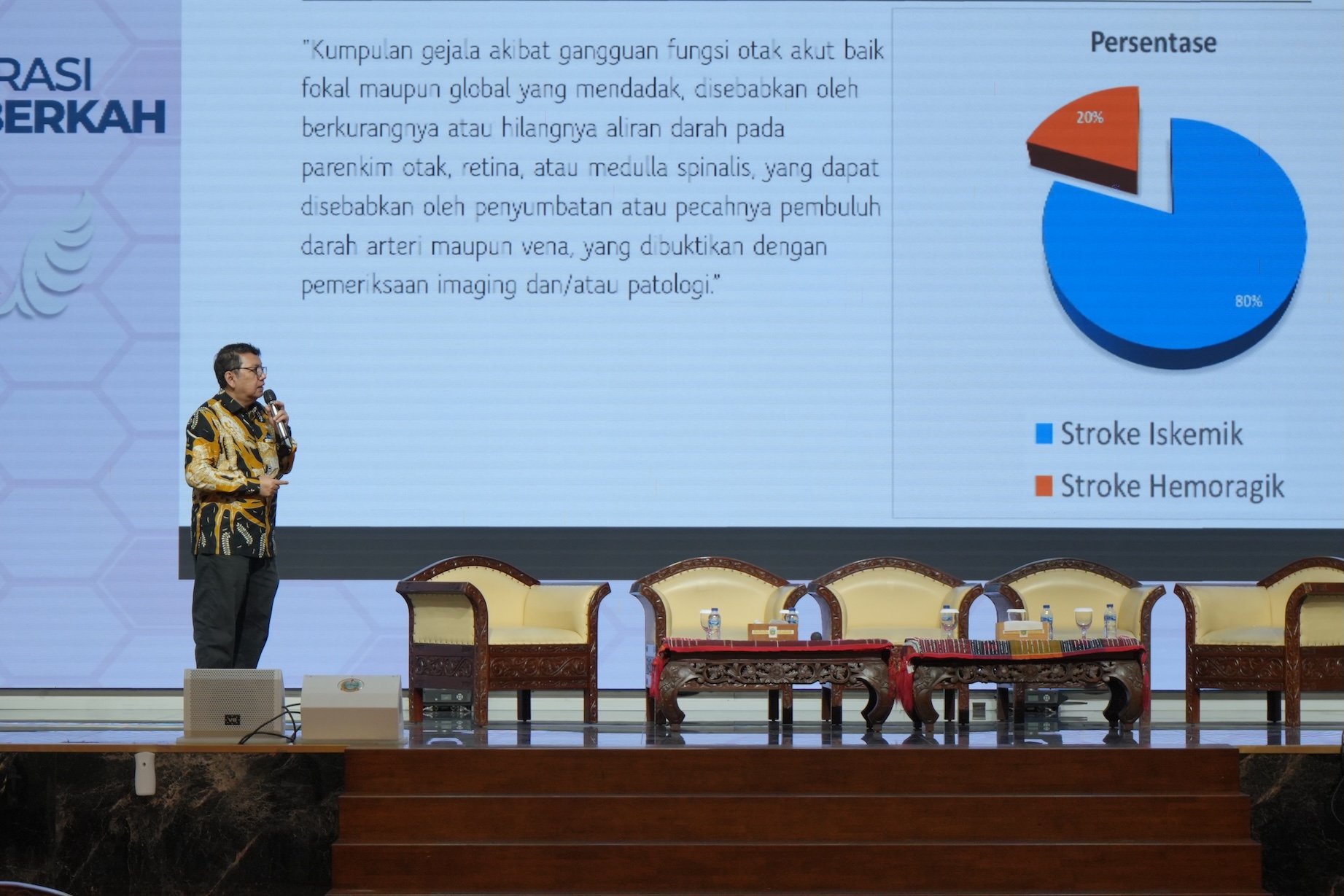 RASI
BERKAH

"Kumpulan gejala akibat gangguan fungsi otak akut baik fokal maupun global yang mendadak, disebabkan oleh berkurangnya atau hilangnya aliran darah pada parenkim otak, retina, atau medulla spinalis, yang dapat disebabkan oleh penyumbatan atau pecahnya pembuluh darah arteri maupun vena, yang dibuktikan dengan pemeriksaan imaging dan/atau patologi."

Persentase

20%

80%

Stroke Iskemik

Stroke Hemoragik